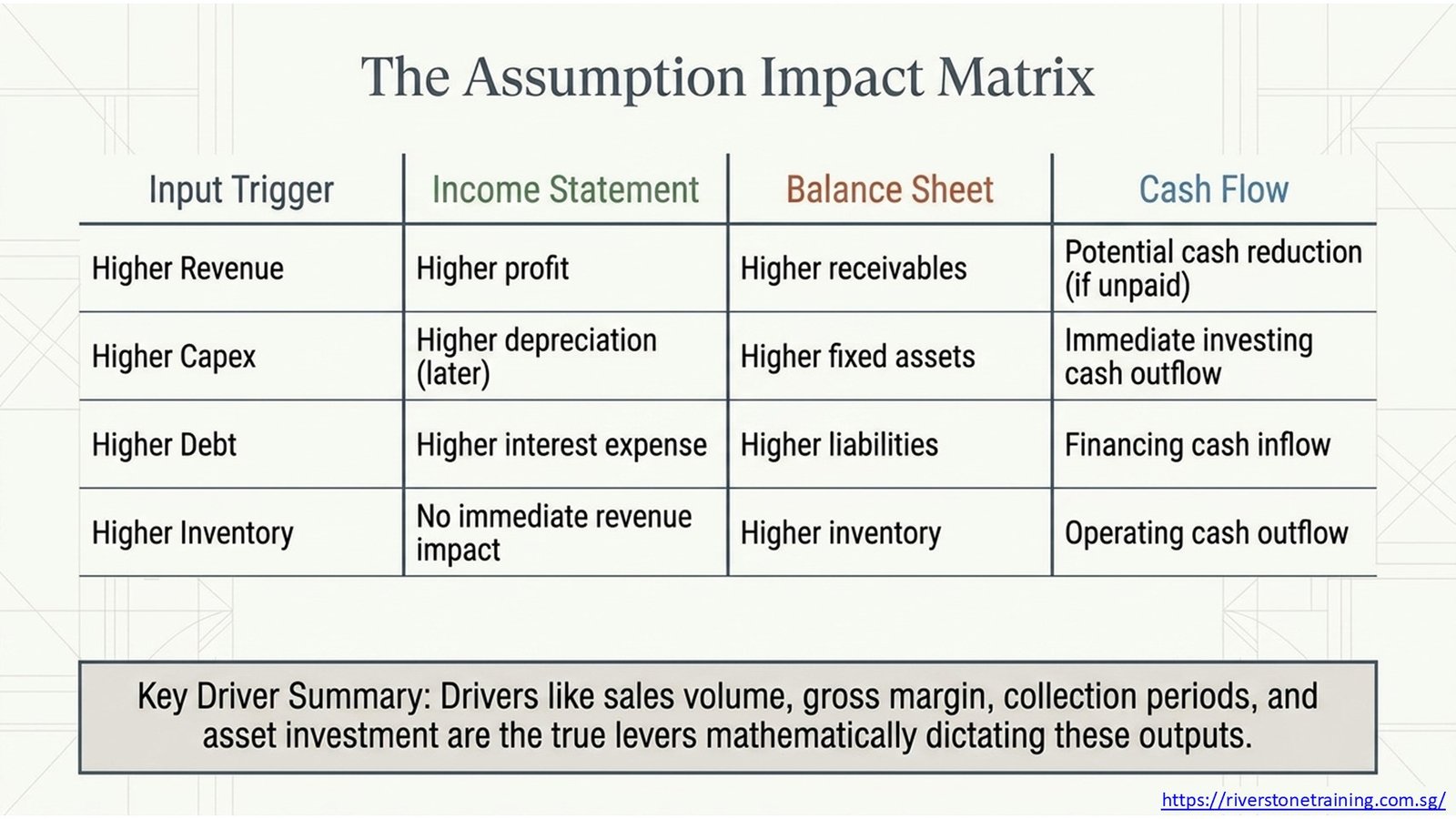 The Assumption Impact Matrix

| Input Trigger | Income Statement | Balance Sheet | Cash Flow |
|---|---|---|---|
| Higher Revenue | Higher profit | Higher receivables | Potential cash reduction (if unpaid) |
| Higher Capex | Higher depreciation (later) | Higher fixed assets | Immediate investing cash outflow |
| Higher Debt | Higher interest expense | Higher liabilities | Financing cash inflow |
| Higher Inventory | No immediate revenue impact | Higher inventory | Operating cash outflow |

Key Driver Summary: Drivers like sales volume, gross margin, collection periods, and asset investment are the true levers mathematically dictating these outputs.

https://riverstonetraining.com.sg/